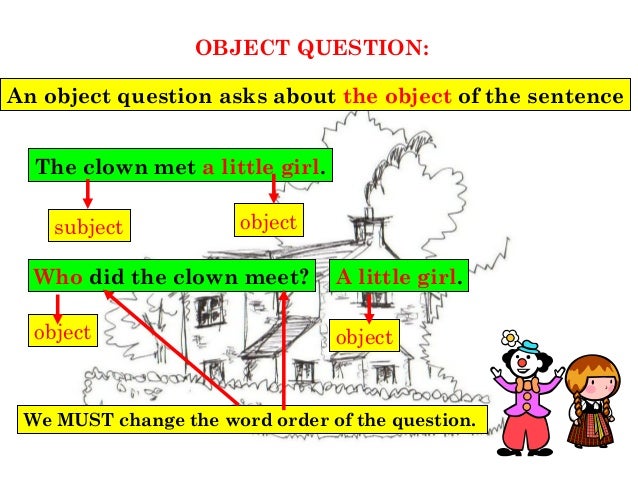 OBJECT QUESTION:

An object question asks about the object of the sentence

The clown met a little girl.

subject

object

Who did the clown meet?

A little girl.

object

object

We MUST change the word order of the question.